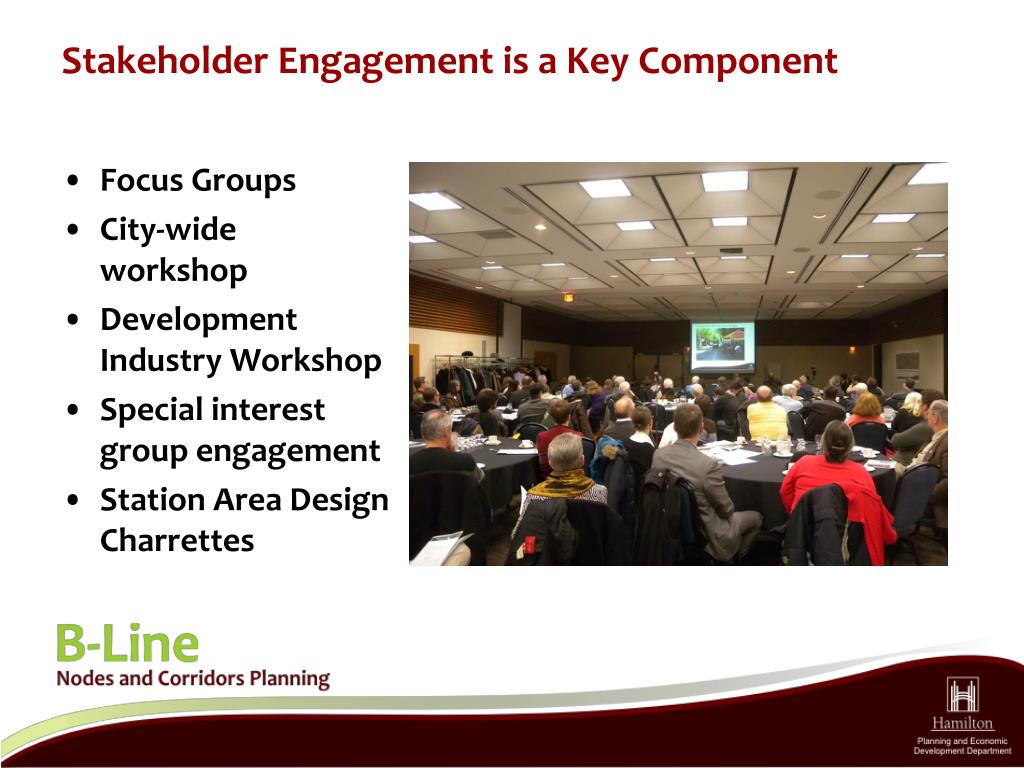 Stakeholder Engagement is a Key Component

• Focus Groups
• City-wide workshop
• Development Industry Workshop
• Special interest group engagement
• Station Area Design Charrettes

B-Line
Nodes and Corridors Planning

Hamilton
Planning and Economic Development Department